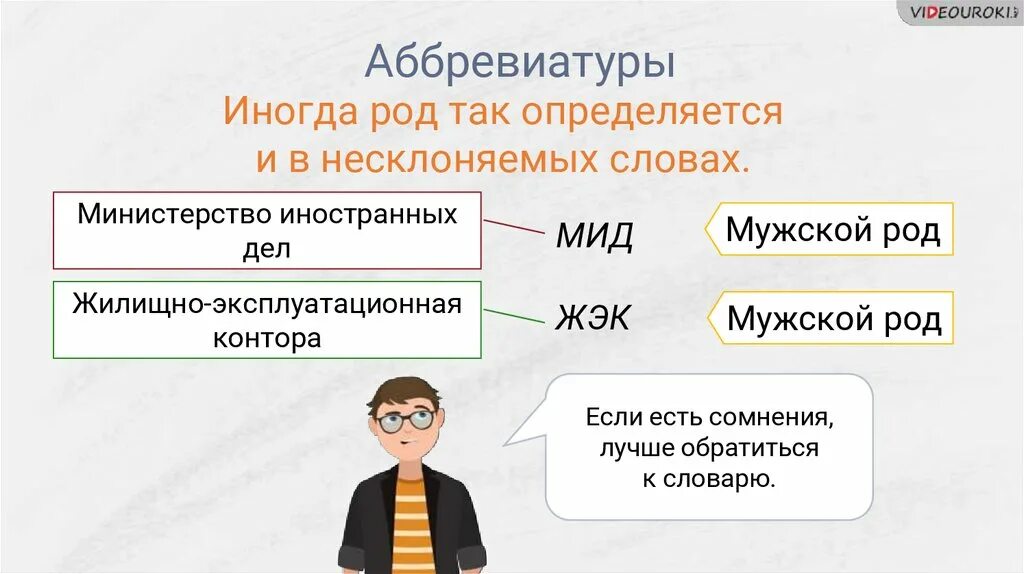 VIDEOUROKI

Аббревиатуры

Иногда род так определяется и в несклоняемых словах.

Министерство иностранных дел

МИД

Мужской род

Жилищно-эксплуатационная контора

ЖЭК

Мужской род

Если есть сомнения, лучше обратиться к словарю.